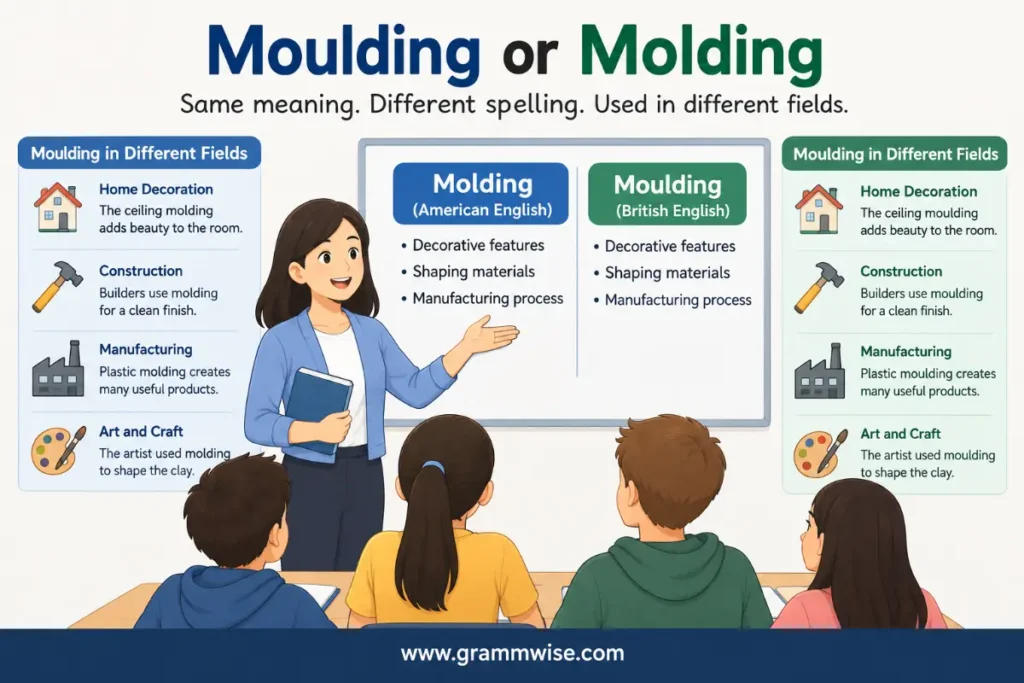 Moulding or Molding

Same meaning. Different spelling. Used in different fields.

Moulding in Different Fields

Home Decoration
The ceiling molding adds beauty to the room.

Construction
Builders use molding for a clean finish.

Manufacturing
Plastic molding creates many useful products.

Art and Craft
The artist used molding to shape the clay.

Molding
(American English)

• Decorative features
• Shaping materials
• Manufacturing process

Moulding
(British English)

• Decorative features
• Shaping materials
• Manufacturing process

Moulding in Different Fields

Home Decoration
The ceiling moulding adds beauty to the room.

Construction
Builders use moulding for a clean finish.

Manufacturing
Plastic moulding creates many useful products.

Art and Craft
The artist used moulding to shape the clay.

www.grammwise.com